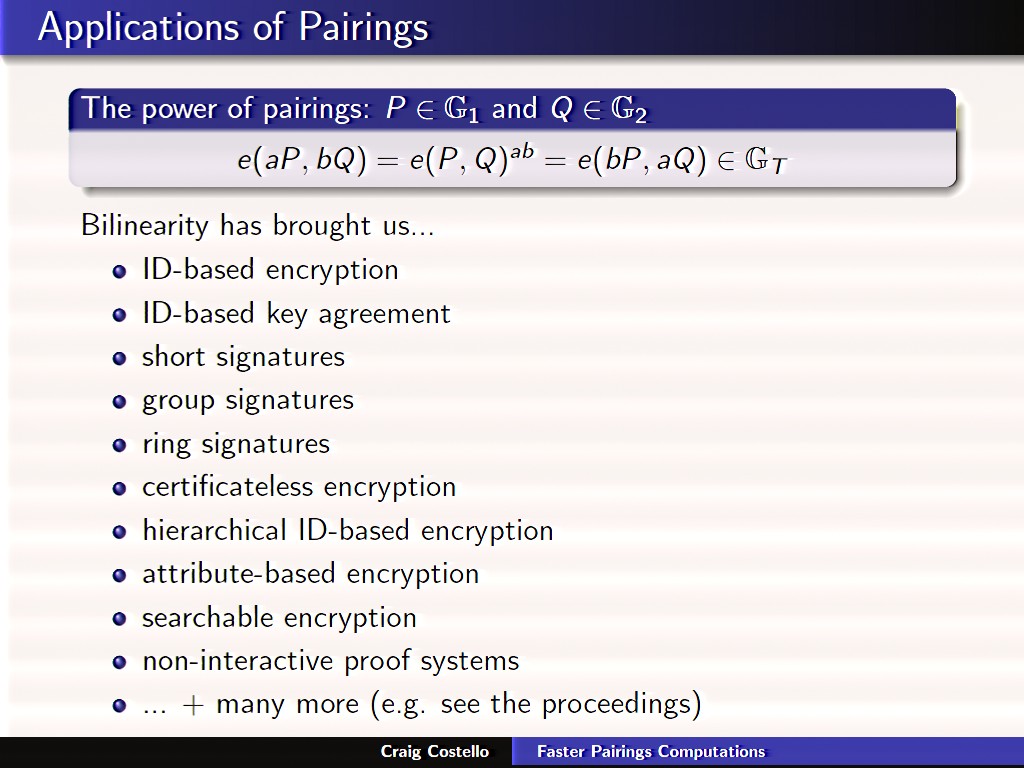 Applications of Pairings

The power of pairings: $P \in \mathbb{G}_1$ and $Q \in \mathbb{G}_2$

$e(aP, bQ) = e(P, Q)^{ab} = e(bP, aQ) \in \mathbb{G}_T$

Bilinearity has brought us...

- ID-based encryption
- ID-based key agreement
- short signatures
- group signatures
- ring signatures
- certificateless encryption
- hierarchical ID-based encryption
- attribute-based encryption
- searchable encryption
- non-interactive proof systems
- ... + many more (e.g. see the proceedings)

Craig Costello Faster Pairings Computations